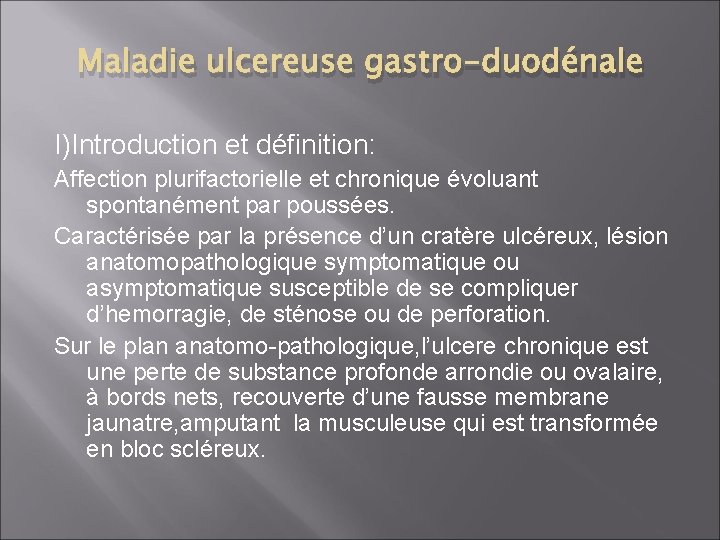 Maladie ulcereuse gastro-duodénale

I)Introduction et définition:

Affection plurifactorielle et chronique évoluant spontanément par poussées.

Caractérisée par la présence d'un cratère ulcéreux, lésion anatomopathologique symptomatique ou asymptomatique susceptible de se compliquer d'hemorragie, de sténose ou de perforation.

Sur le plan anatomo-pathologique,l'ulcere chronique est une perte de substance profonde arrondie ou ovalaire, à bords nets, recouverte d'une fausse membrane jaunatre,amputant la musculeuse qui est transformée en bloc scléreux.